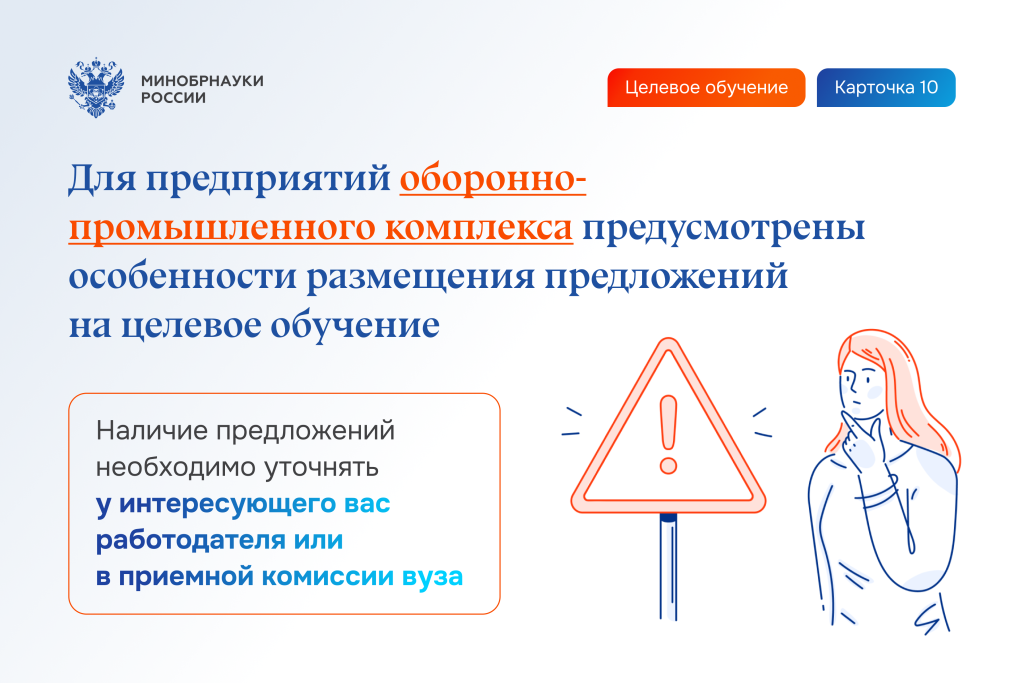 МИНОБРНАУКИ
РОССИИ

Целевое обучение

Карточка 10

Для предприятий оборонно-промышленного комплекса предусмотрены особенности размещения предложений на целевое обучение

Наличие предложений необходимо уточнять у интересующего вас работодателя или в приемной комиссии вуза